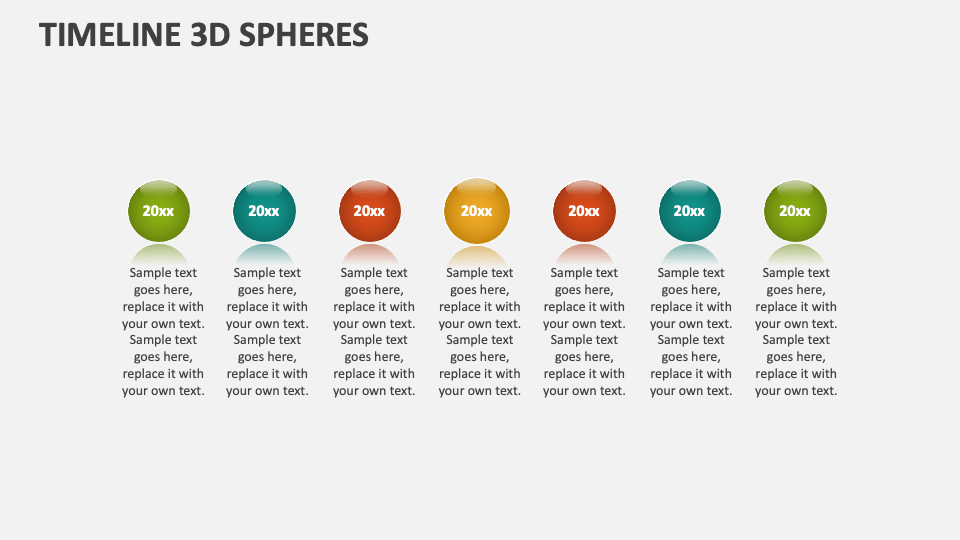 TIMELINE 3D SPHERES

20xx

Sample text goes here, replace it with your own text. Sample text goes here, replace it with your own text.

20xx

Sample text goes here, replace it with your own text. Sample text goes here, replace it with your own text.

20xx

Sample text goes here, replace it with your own text. Sample text goes here, replace it with your own text.

20xx

Sample text goes here, replace it with your own text. Sample text goes here, replace it with your own text.

20xx

Sample text goes here, replace it with your own text. Sample text goes here, replace it with your own text.

20xx

Sample text goes here, replace it with your own text. Sample text goes here, replace it with your own text.

20xx

Sample text goes here, replace it with your own text. Sample text goes here, replace it with your own text.